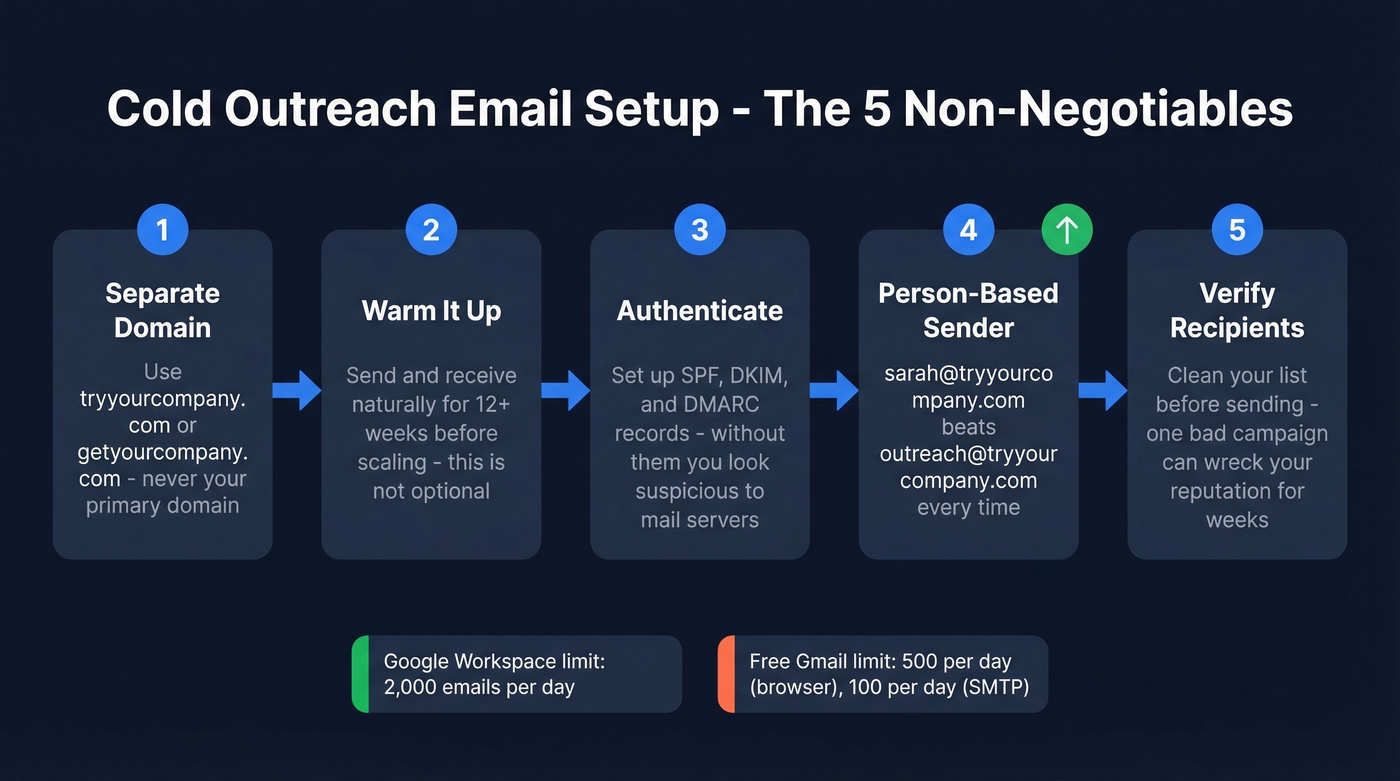 Cold Outreach Email Setup - The 5 Non-Negotiables

1
Separate Domain
Use tryyourcompany.com or getyourcompany.com - never your primary domain

2
Warm It Up
Send and receive naturally for 12+ weeks before scaling - this is not optional

3
Authenticate
Set up SPF, DKIM, and DMARC records - without them you look suspicious to mail servers

4
Person-Based Sender
sarah@tryyourcompany.com beats outreach@tryyourcompany.com every time

5
Verify Recipients
Clean your list before sending - one bad campaign can wreck your reputation for weeks

Google Workspace limit: 2,000 emails per day

Free Gmail limit: 500 per day (browser), 100 per day (SMTP)